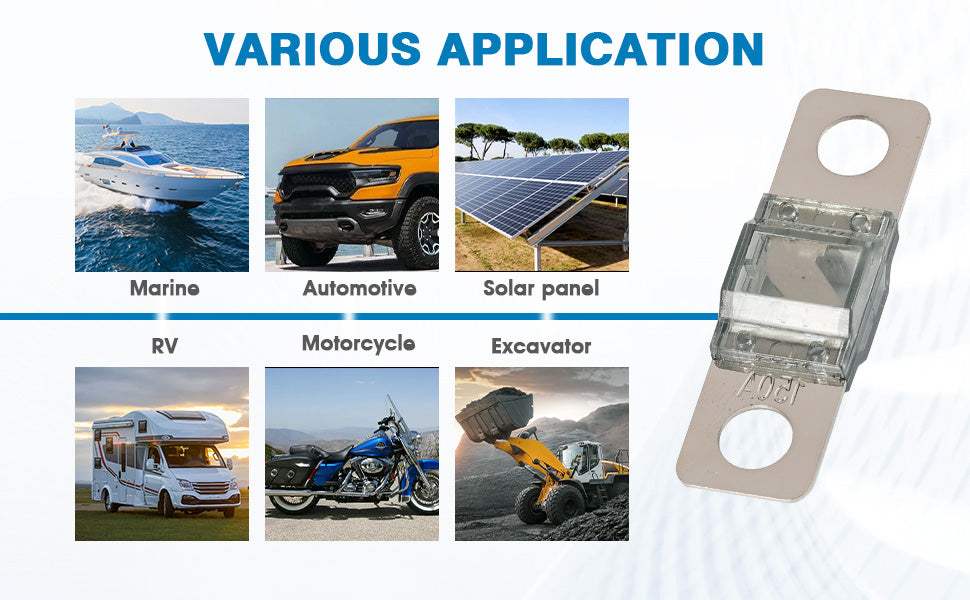 VARIOUS APPLICATION

Marine

Automotive

Solar panel

RV

Motorcycle

Excavator

150A